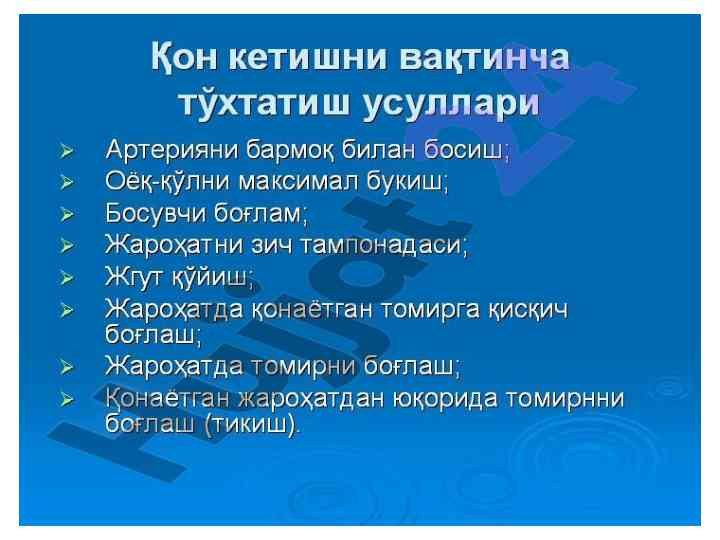 Қон кетишни вақтинча тўхтатиш усуллари

➢ Артерияни бармоқ билан босиш;
➢ Оёқ-қўлни максимал букиш;
➢ Босувчи боғлам;
➢ Жароҳатни зич тампонадаси;
➢ Жгут қўйиш;
➢ Жароҳатда қонаётган томирга қисқич боғлаш;
➢ Жароҳатда томирни боғлаш;
➢ Қонаётган жароҳатдан юқорида томирнни боғлаш (тикиш).

Hujjat 24